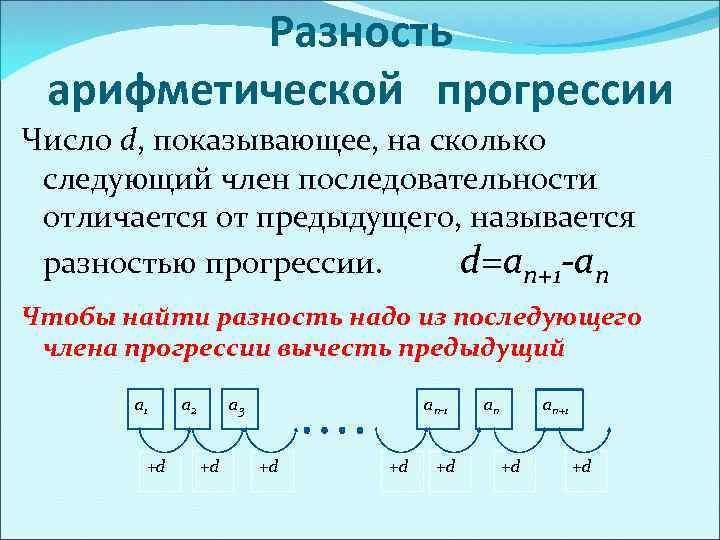 Разность арифметической прогрессии

Число $d$, показывающее, на сколько следующий член последовательности отличается от предыдущего, называется разностью прогрессии. $d=a_{n+1}-a_n$

Чтобы найти разность надо из последующего члена прогрессии вычесть предыдущий

$a_1$ $a_2$ $a_3$ .... $a_{n-1}$ $a_n$ $a_{n+1}$

$+d$ $+d$ $+d$ $+d$ $+d$ $+d$ $+d$